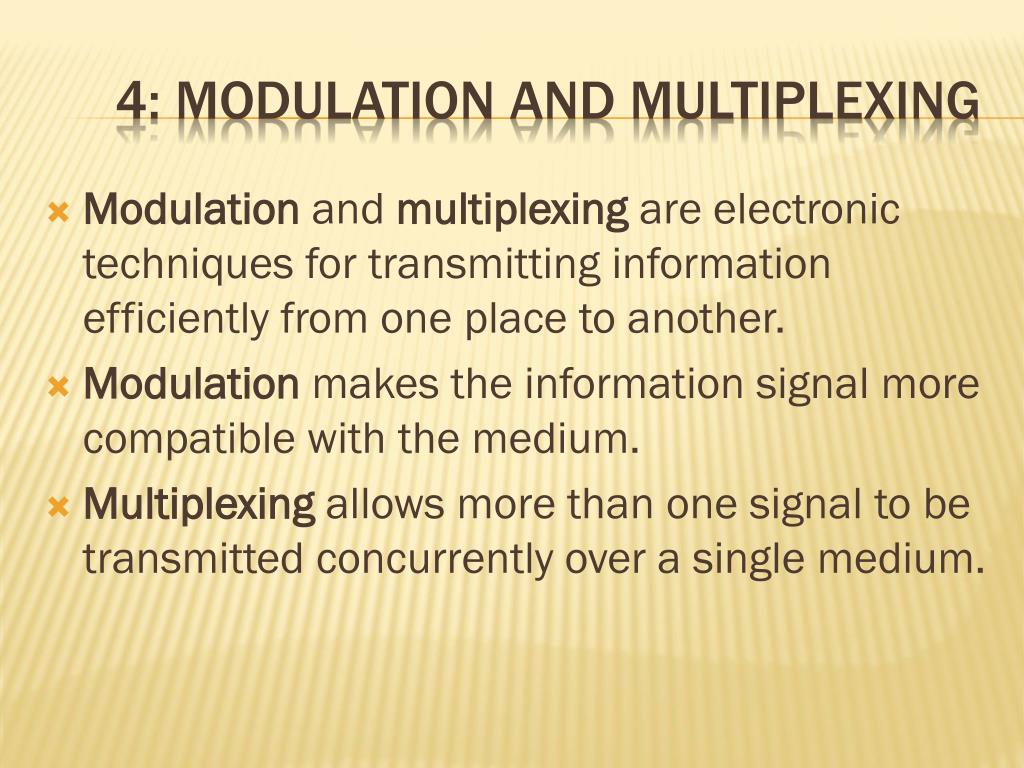 4: MODULATION AND MULTIPLEXING

Modulation and multiplexing are electronic techniques for transmitting information efficiently from one place to another.

Modulation makes the information signal more compatible with the medium.

Multiplexing allows more than one signal to be transmitted concurrently over a single medium.